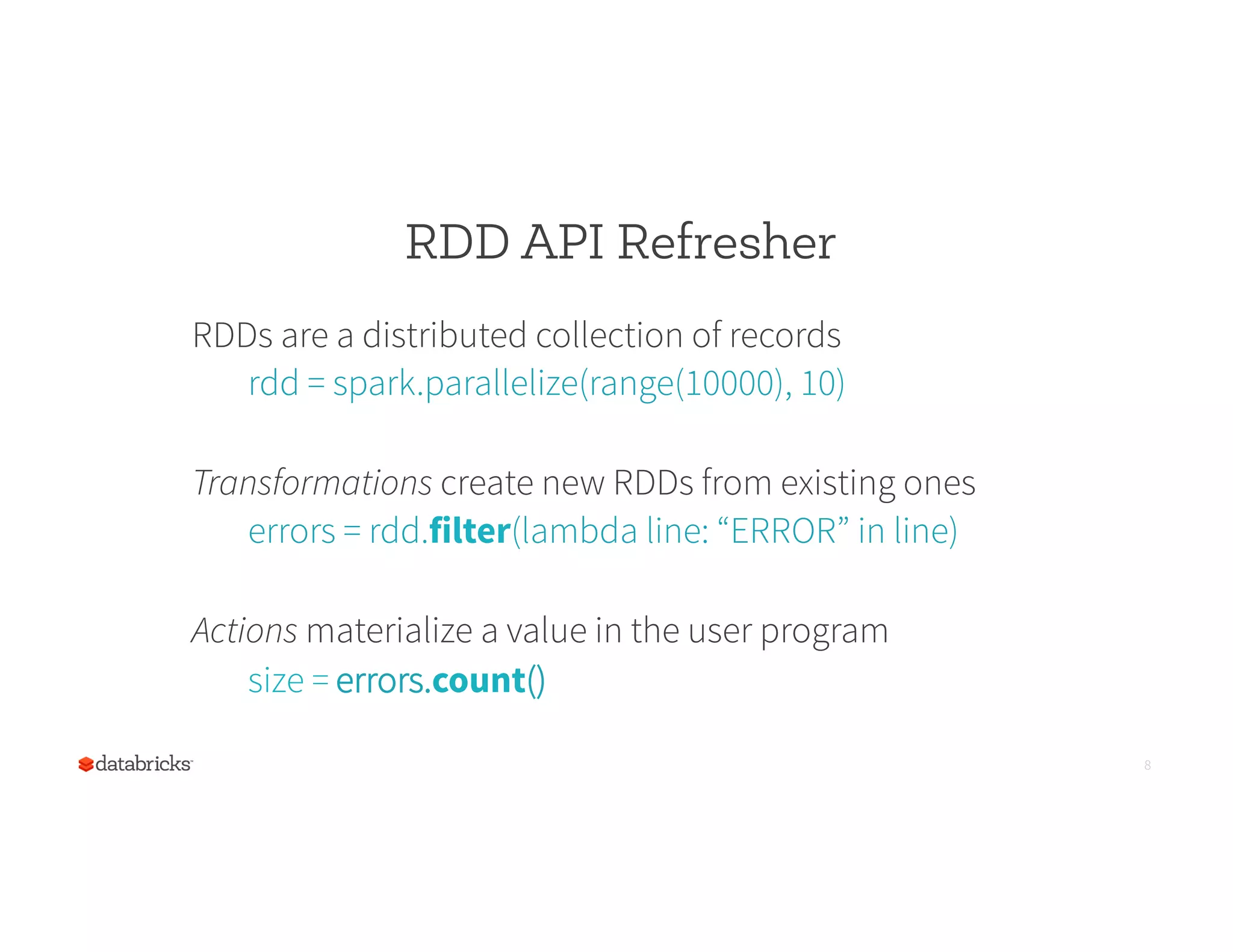 RDD API Refresher

RDDs are a distributed collection of records
rdd = spark.parallelize(range(10000), 10)

Transformations create new RDDs from existing ones
errors = rdd.filter(lambda line: “ERROR” in line)

Actions materialize a value in the user program
size = errors.count()

databricks

8